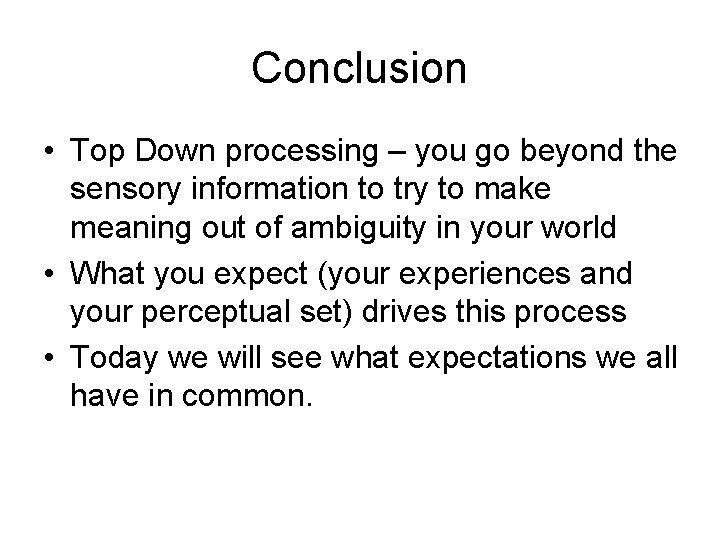 Conclusion

• Top Down processing – you go beyond the sensory information to try to make meaning out of ambiguity in your world
• What you expect (your experiences and your perceptual set) drives this process
• Today we will see what expectations we all have in common.